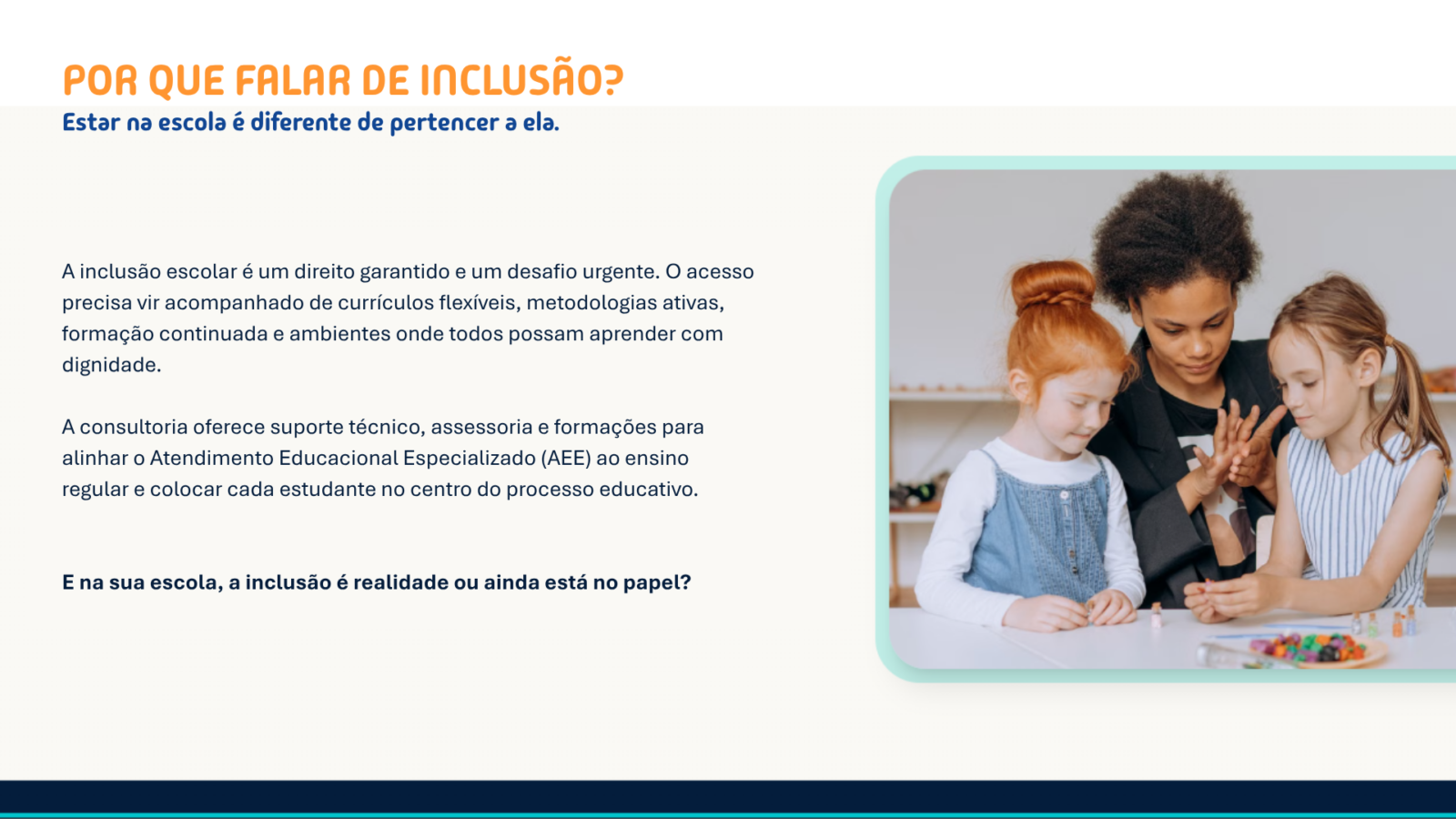 POR QUE FALAR DE INCLUSÃO?
Estar na escola é diferente de pertencer a ela.

A inclusão escolar é um direito garantido e um desafio urgente. O acesso precisa vir acompanhado de currículos flexíveis, metodologias ativas, formação continuada e ambientes onde todos possam aprender com dignidade.

A consultoria oferece suporte técnico, assessoria e formações para alinhar o Atendimento Educacional Especializado (AEE) ao ensino regular e colocar cada estudante no centro do processo educativo.

E na sua escola, a inclusão é realidade ou ainda está no papel?